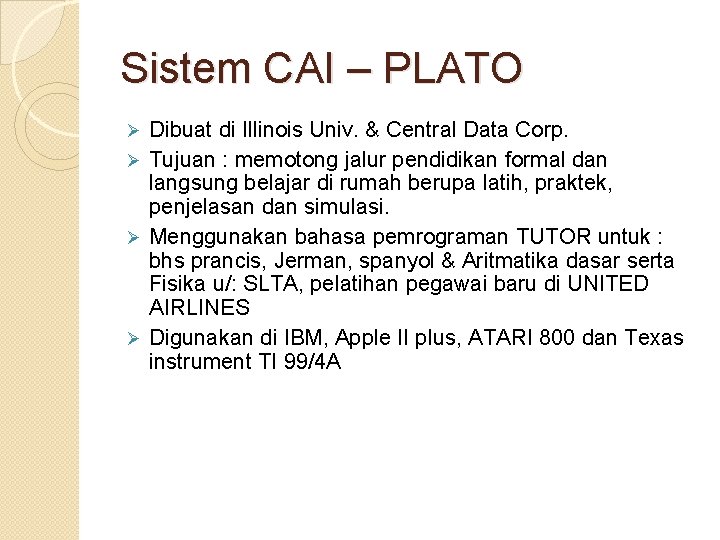 Sistem CAI – PLATO

➢ Dibuat di Illinois Univ. & Central Data Corp.
➢ Tujuan : memotong jalur pendidikan formal dan langsung belajar di rumah berupa latih, praktek, penjelasan dan simulasi.
➢ Menggunakan bahasa pemrograman TUTOR untuk : bhs prancis, Jerman, spanyol & Aritmatika dasar serta Fisika u/: SLTA, pelatihan pegawai baru di UNITED AIRLINES
➢ Digunakan di IBM, Apple II plus, ATARI 800 dan Texas instrument TI 99/4A